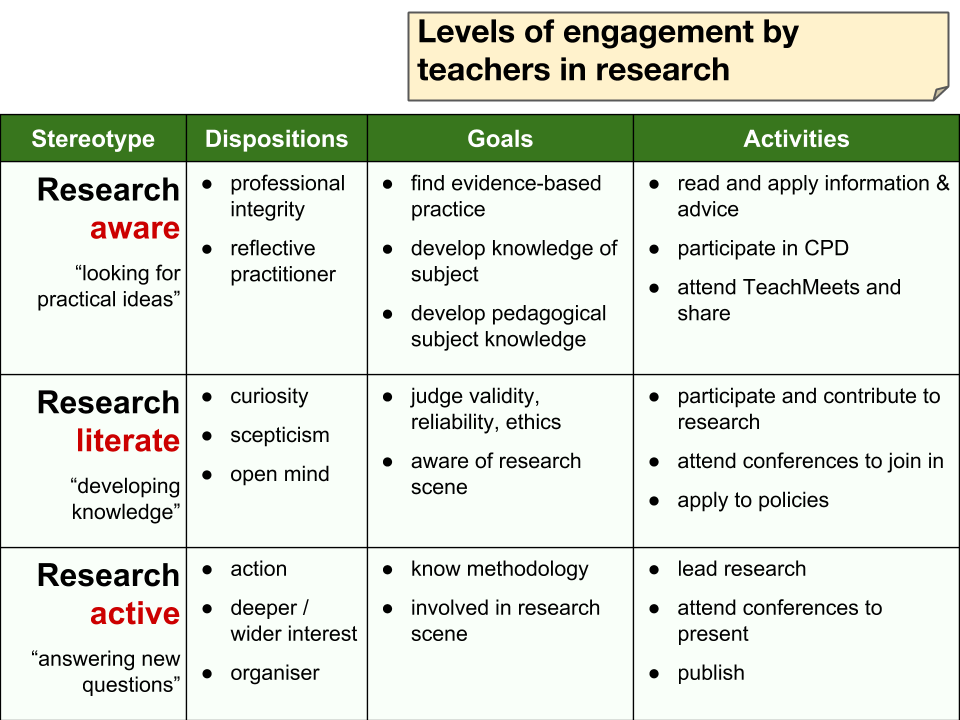 Levels of engagement by teachers in research

| Stereotype | Dispositions | Goals | Activities |
|---|---|---|---|
| Research aware “looking for practical ideas” | ● professional integrity ● reflective practitioner | ● find evidence-based practice ● develop knowledge of subject ● develop pedagogical subject knowledge | ● read and apply information & advice ● participate in CPD ● attend TeachMeets and share |
| Research literate “developing knowledge” | ● curiosity ● scepticism ● open mind | ● judge validity, reliability, ethics ● aware of research scene | ● participate and contribute to research ● attend conferences to join in ● apply to policies |
| Research active “answering new questions” | ● action ● deeper / wider interest ● organiser | ● know methodology ● involved in research scene | ● lead research ● attend conferences to present ● publish |